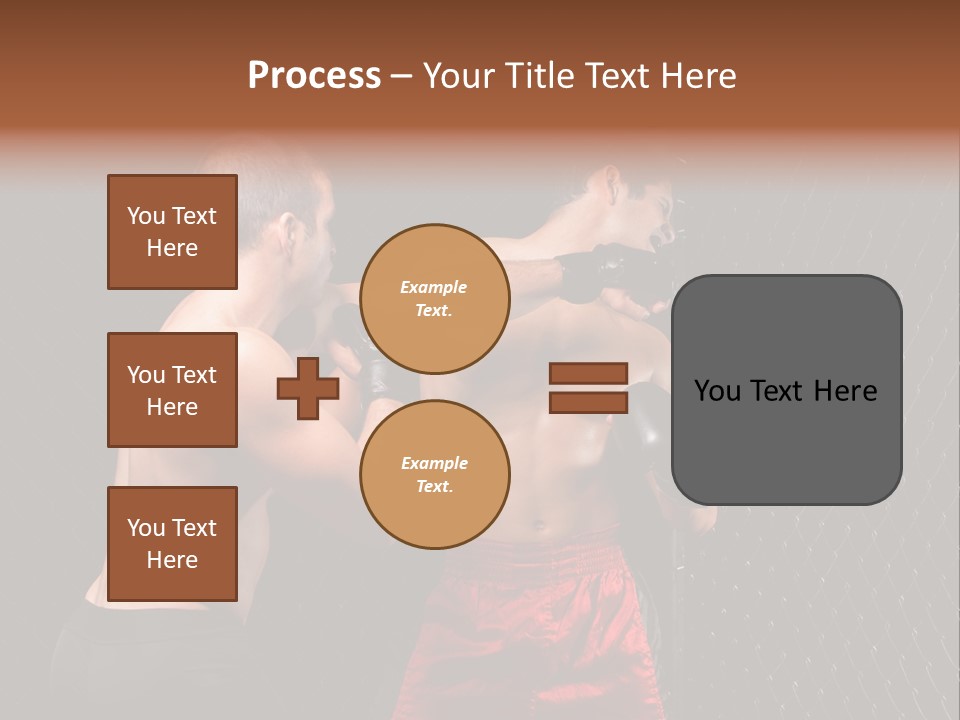 Process – Your Title Text Here

You Text Here

You Text Here

You Text Here

Example Text.

Example Text.

You Text Here